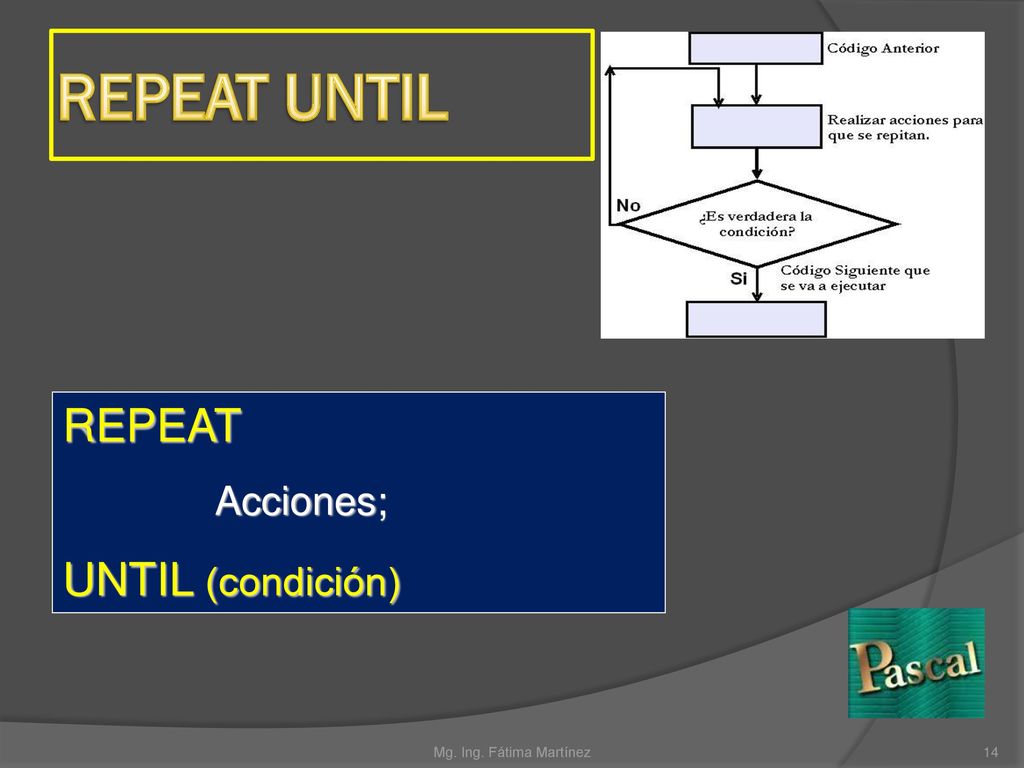 REPEAT UNTIL

Código Anterior

Realizar acciones para que se repitan.

No

¿Es verdadera la condición?

Si

Código Siguiente que se va a ejecutar

REPEAT

Acciones;

UNTIL (condición)

Pascal

Mg. Ing. Fátima Martínez

14